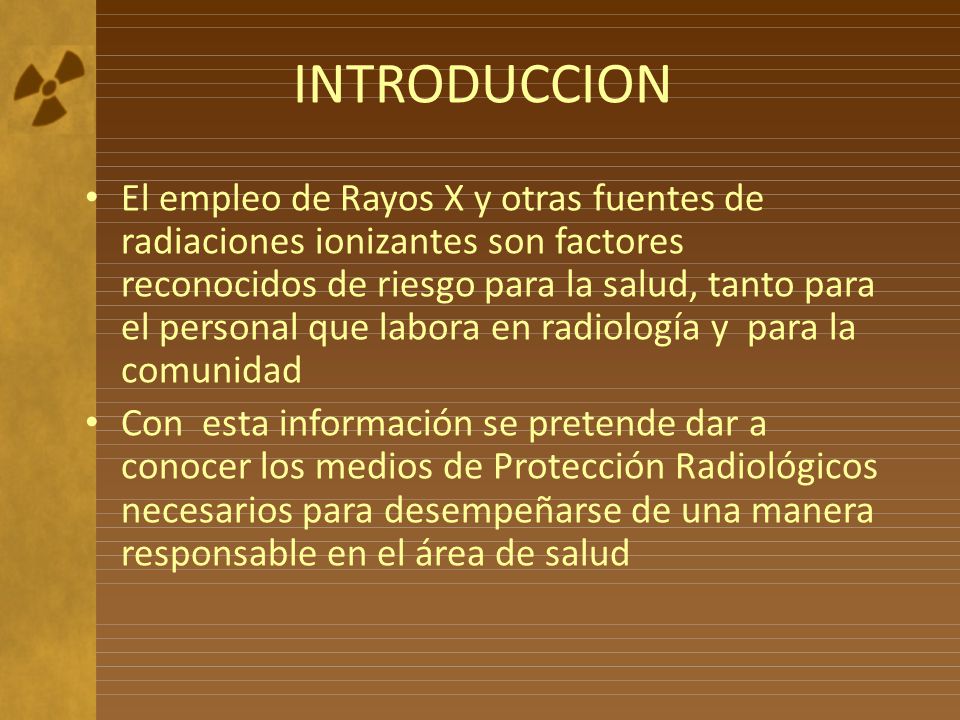 INTRODUCCION

• El empleo de Rayos X y otras fuentes de radiaciones ionizantes son factores reconocidos de riesgo para la salud, tanto para el personal que labora en radiología y para la comunidad
• Con esta información se pretende dar a conocer los medios de Protección Radiológicos necesarios para desempeñarse de una manera responsable en el área de salud